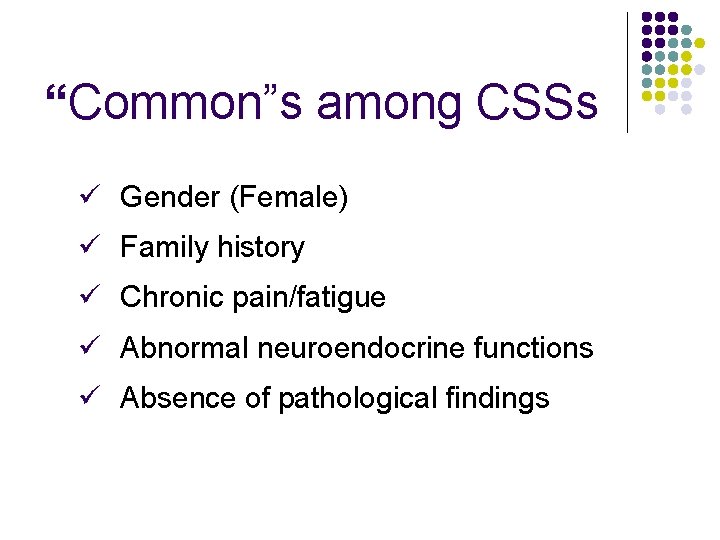 "Common"s among CSSs

✓ Gender (Female)
✓ Family history
✓ Chronic pain/fatigue
✓ Abnormal neuroendocrine functions
✓ Absence of pathological findings